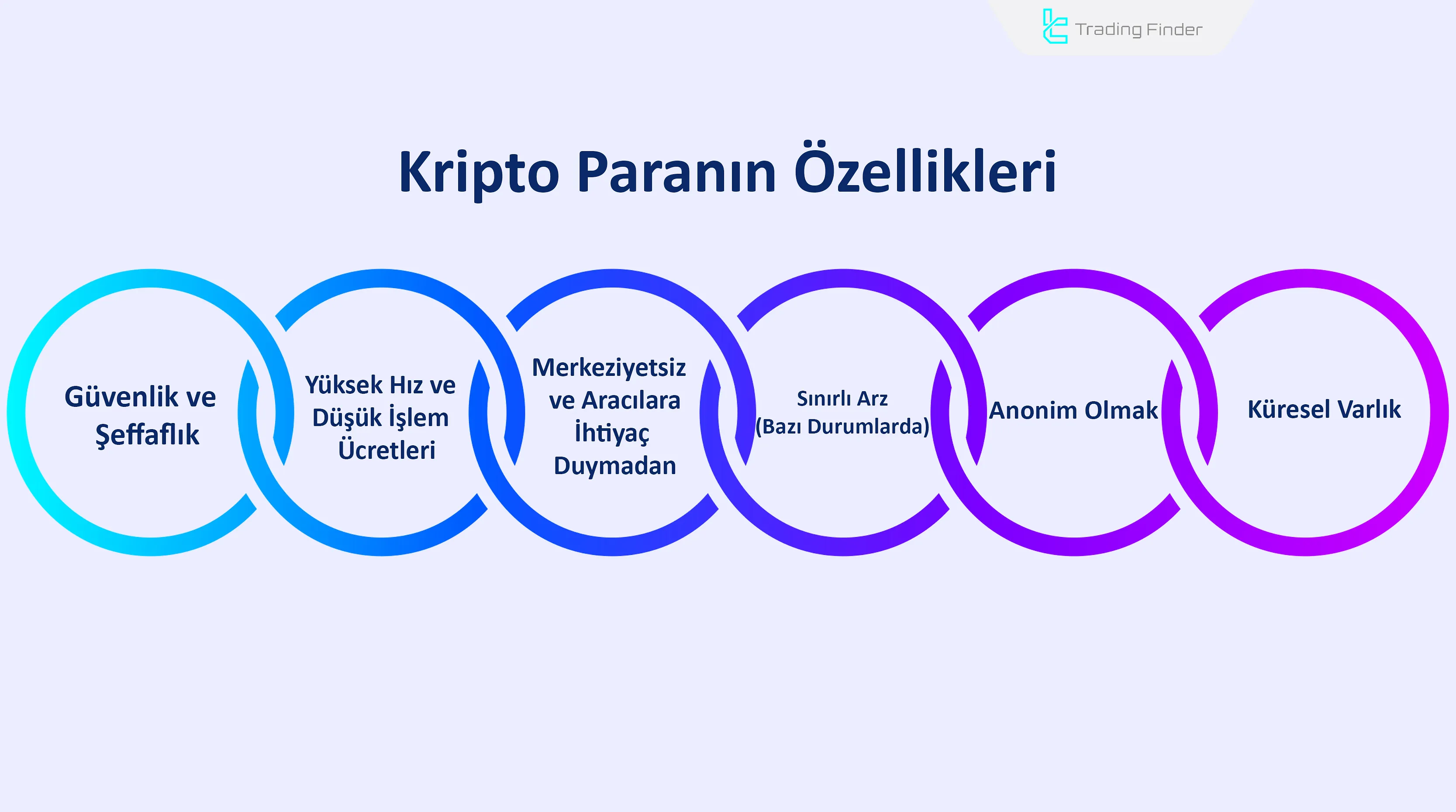 Trading Finder

Kripto Paranın Özellikleri

Güvenlik ve Şeffaflık

Yüksek Hız ve Düşük İşlem Ücretleri

Merkeziyetsiz ve Aracılara İhtiyaç Duymadan

Sınırlı Arz (Bazı Durumlarda)

Anonim Olmak

Küresel Varlık